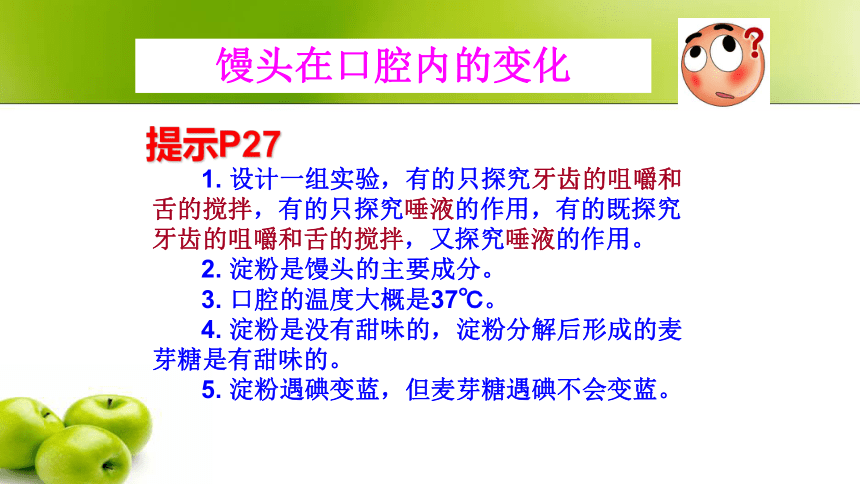 馒头在口腔内的变化

?

提示P27

1. 设计一组实验，有的只探究牙齿的咀嚼和舌的搅拌，有的只探究唾液的作用，有的既探究牙齿的咀嚼和舌的搅拌，又探究唾液的作用。

2. 淀粉是馒头的主要成分。

3. 口腔的温度大概是37℃。

4. 淀粉是没有甜味的，淀粉分解后形成的麦芽糖是有甜味的。

5. 淀粉遇碘变蓝，但麦芽糖遇碘不会变蓝。